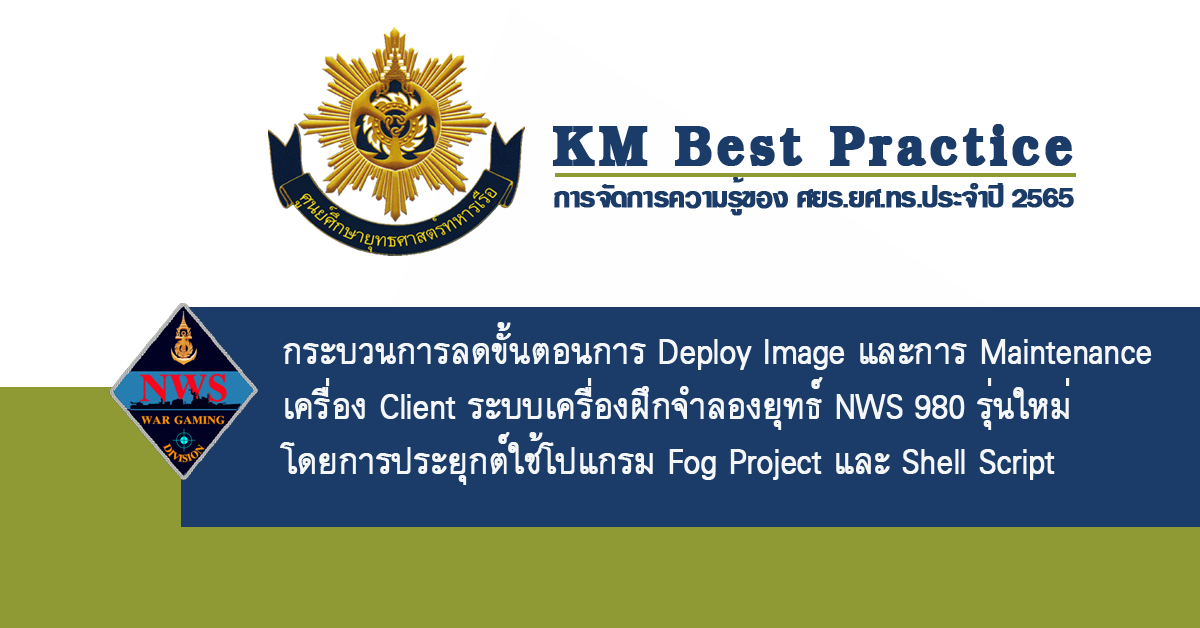 ศูนย์ศึกษายุทธศาสตร์ทหารเรือ

KM Best Practice
การจัดการความรู้ของ ศยร.ยศ.ทร.ประจำปี 2565

NWS
WAR GAMING
DIVISION

กระบวนการลดขั้นตอนการ Deploy Image และการ Maintenance เครื่อง Client ระบบเครื่องฝึกจำลองยุทธ์ NWS 980 รุ่นใหม่ โดยการประยุกต์ใช้โปแกรม Fog Project และ Shell Script